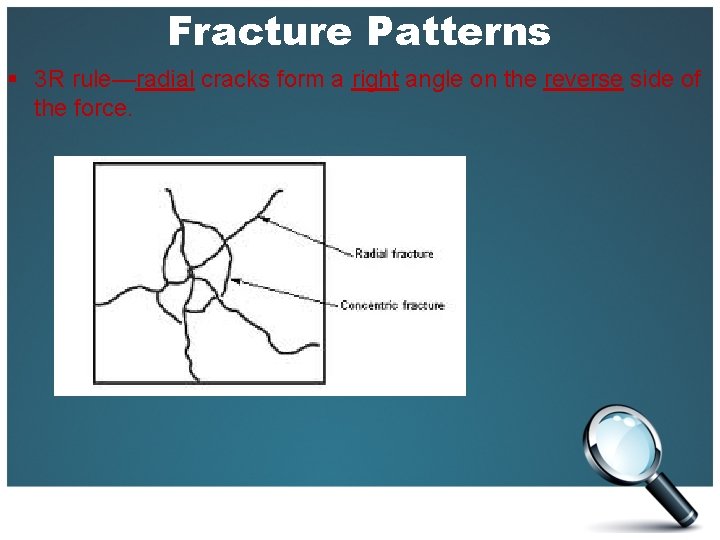 Fracture Patterns

▪ 3R rule—radial cracks form a right angle on the reverse side of the force.

Radial fracture

Concentric fracture